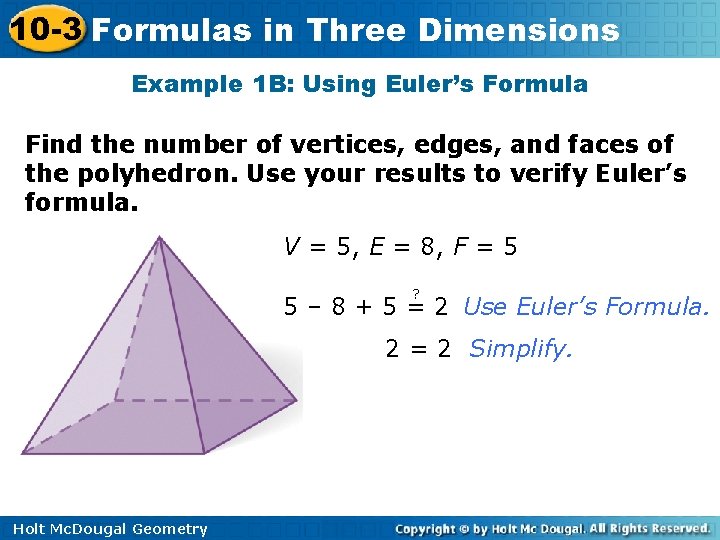 10-3 Formulas in Three Dimensions

Example 1B: Using Euler's Formula

Find the number of vertices, edges, and faces of the polyhedron. Use your results to verify Euler's formula.

$V = 5, E = 8, F = 5$

$5 - 8 + 5 \stackrel{?}{=} 2$ Use Euler's Formula.

$2 = 2$ Simplify.

Holt McDougal Geometry

Copyright © by Holt Mc Dougal. All Rights Reserved.